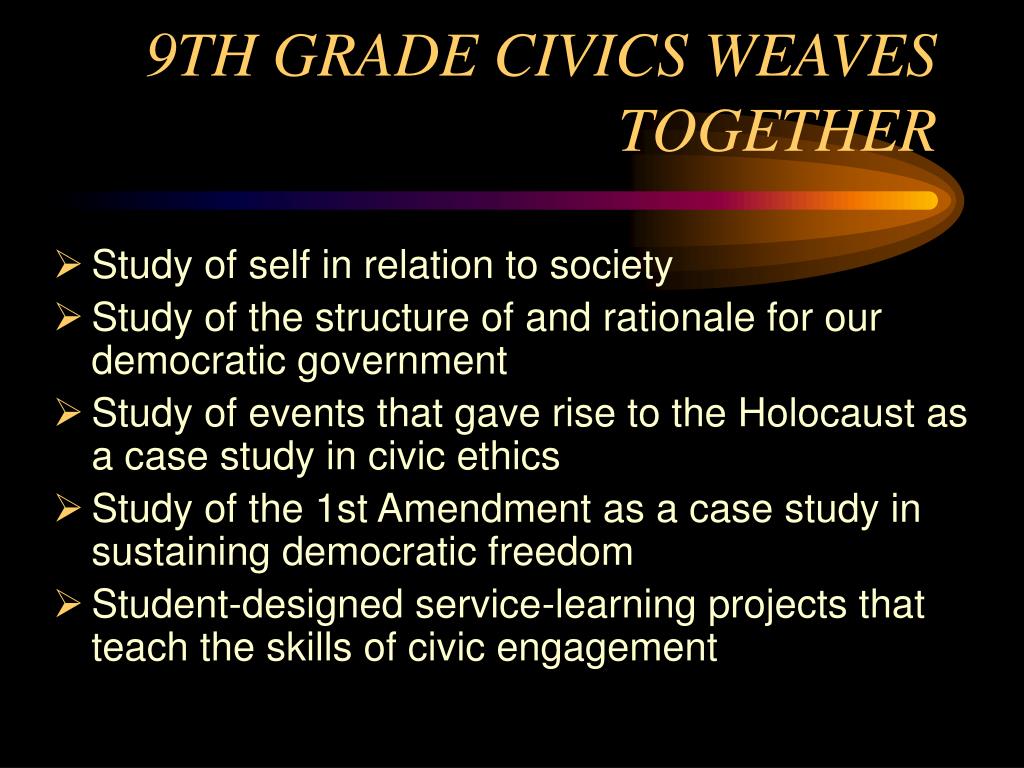 9TH GRADE CIVICS WEAVES TOGETHER

➢ Study of self in relation to society
➢ Study of the structure of and rationale for our democratic government
➢ Study of events that gave rise to the Holocaust as a case study in civic ethics
➢ Study of the 1st Amendment as a case study in sustaining democratic freedom
➢ Student-designed service-learning projects that teach the skills of civic engagement